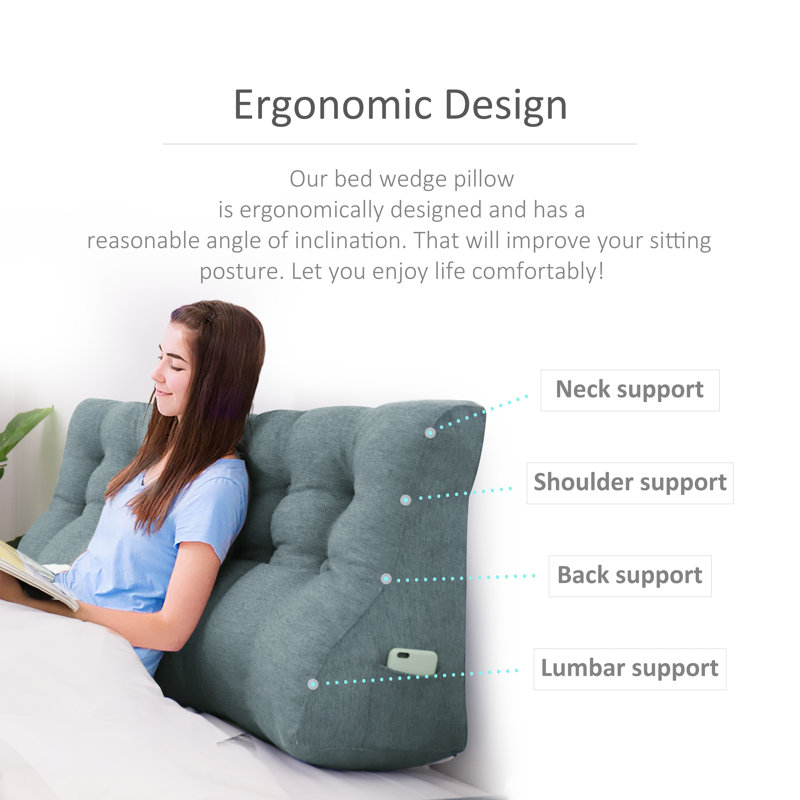 Ergonomic Design

Our bed wedge pillow is ergonomically designed and has a reasonable angle of inclination. That will improve your sitting posture. Let you enjoy life comfortably!

Neck support

Shoulder support

Back support

Lumbar support